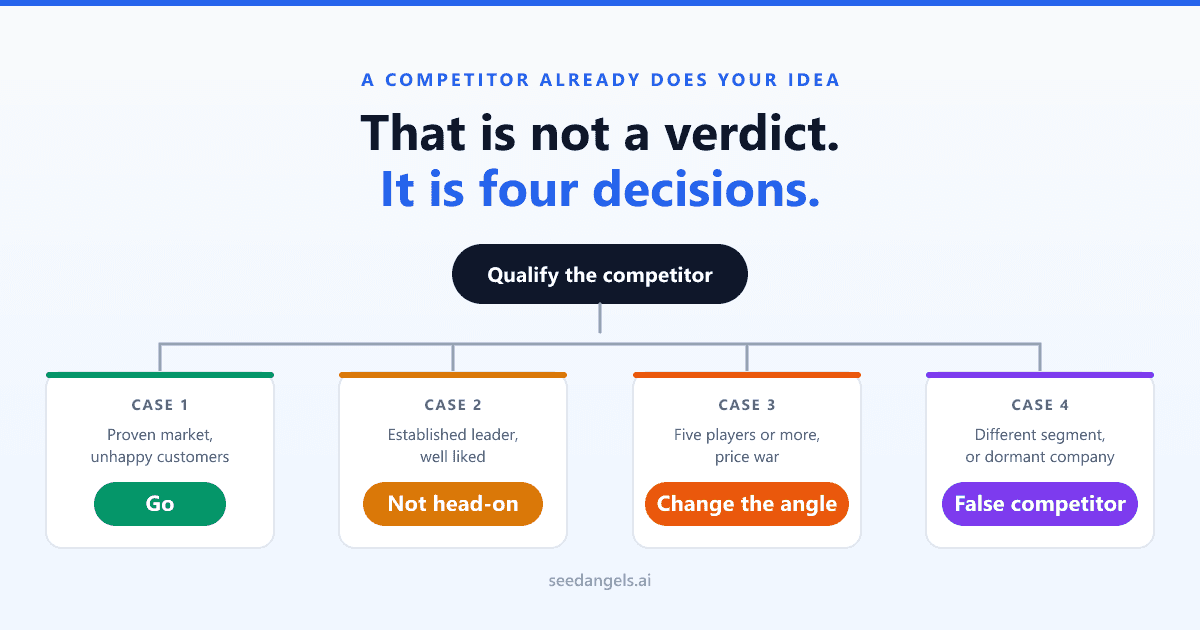 A COMPETITOR ALREADY DOES YOUR IDEA

That is not a verdict.
It is four decisions.

Qualify the competitor

CASE 1
Proven market, unhappy customers
Go

CASE 2
Established leader, well liked
Not head-on

CASE 3
Five players or more, price war
Change the angle

CASE 4
Different segment, or dormant company
False competitor

seedangels.ai